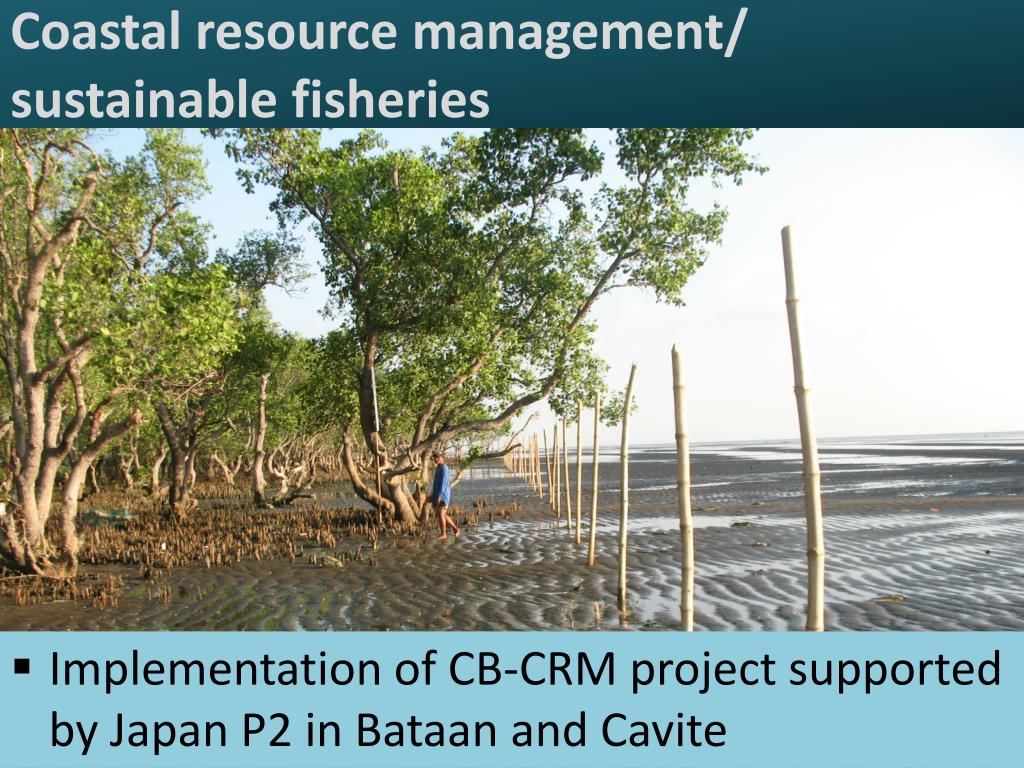 Coastal resource management/ sustainable fisheries

▪ Implementation of CB-CRM project supported by Japan P2 in Bataan and Cavite